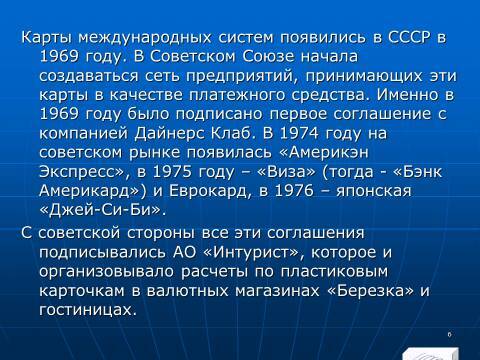 Карты международных систем появились в СССР в 1969 году. В Советском Союзе начала создаваться сеть предприятий, принимающих эти карты в качестве платежного средства. Именно в 1969 году было подписано первое соглашение с компанией Дайнерс Клаб. В 1974 году на советском рынке появилась «Америкэн Экспресс», в 1975 году – «Виза» (тогда - «Бэнк Америкард») и Еврокард, в 1976 – японская «Джей-Си-Би».

С советской стороны все эти соглашения подписывались АО «Интурист», которое и организовывало расчеты по пластиковым карточкам в валютных магазинах «Березка» и гостиницах.

6